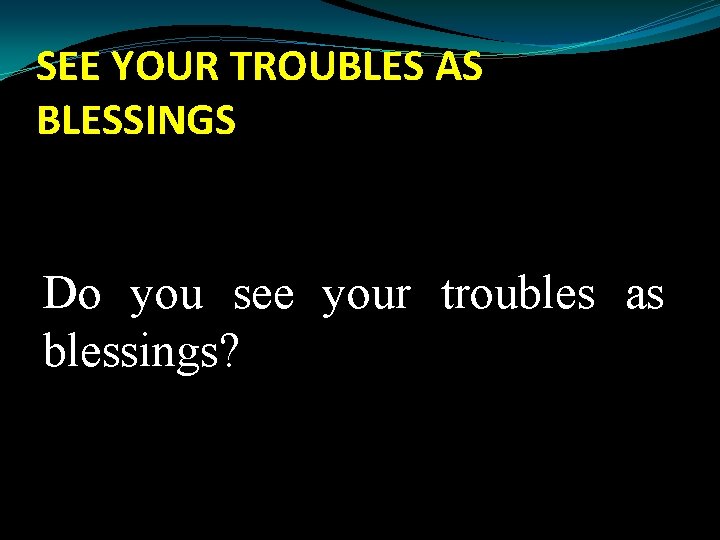 SEE YOUR TROUBLES AS BLESSINGS

Do you see your troubles as blessings?